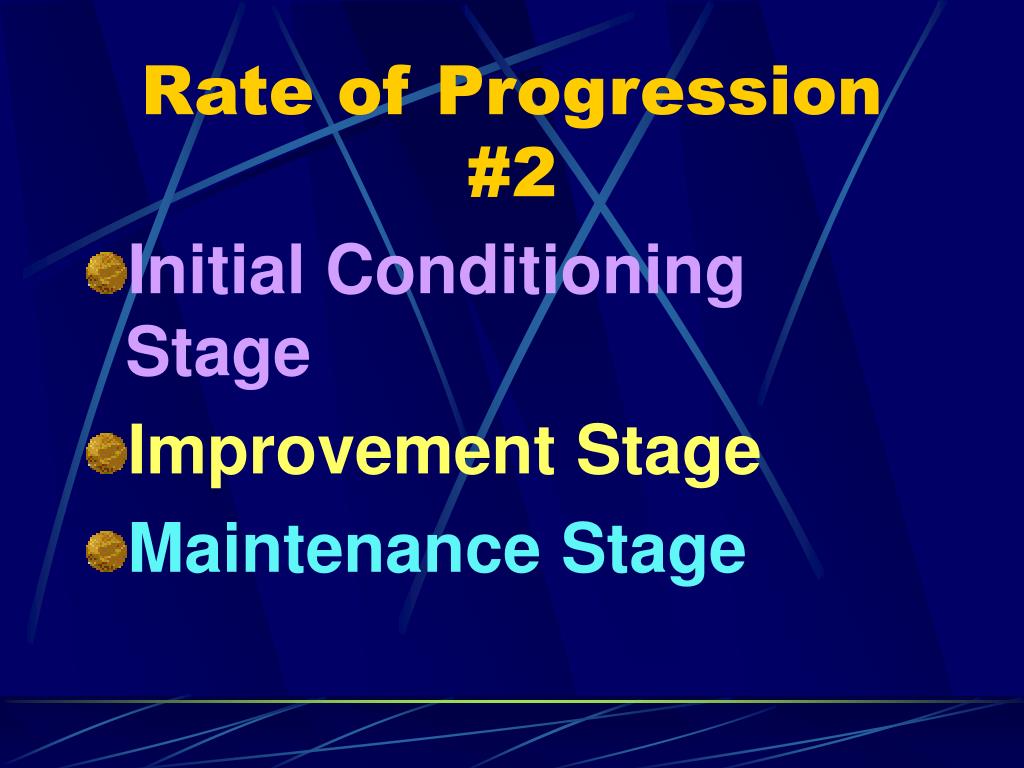 Rate of Progression #2

Initial Conditioning Stage

Improvement Stage

Maintenance Stage